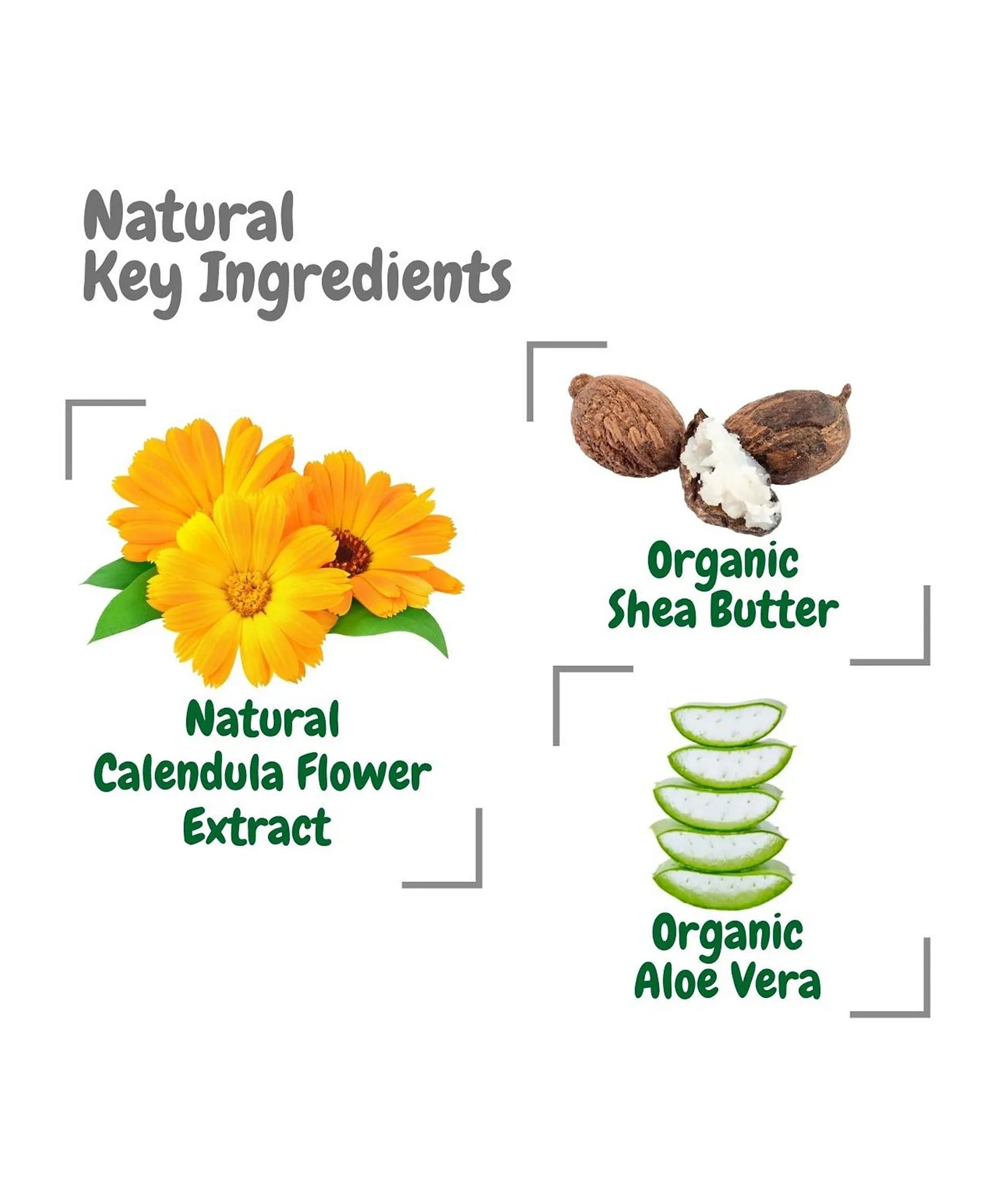 Natural
Key Ingredients

Natural
Calendula Flower
Extract

Organic
Shea Butter

Organic
Aloe Vera